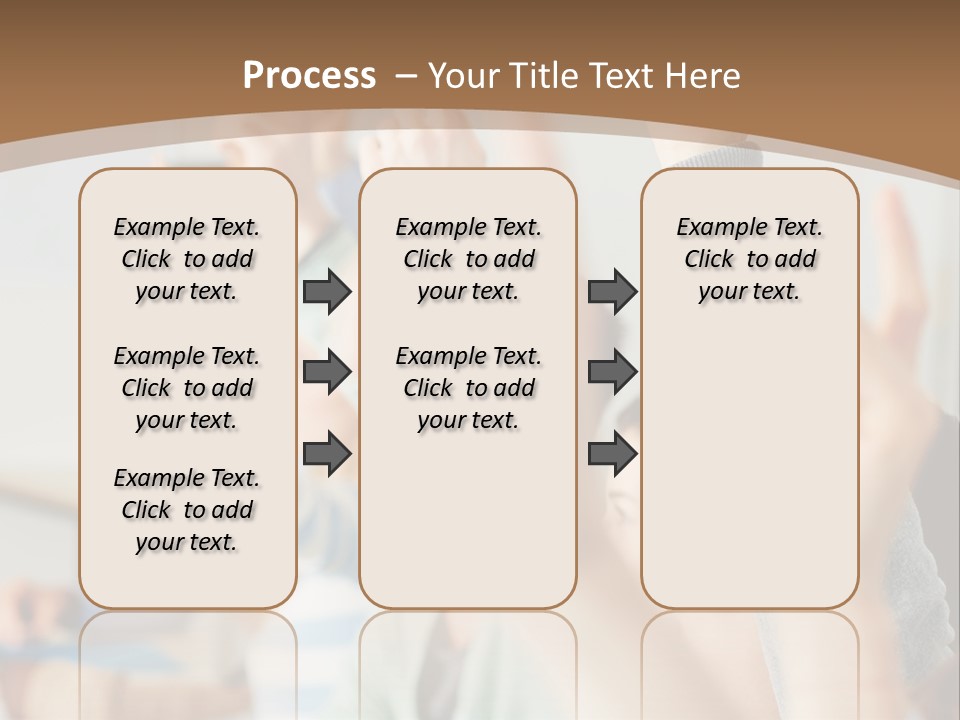 Process – Your Title Text Here

Example Text. Click to add your text.

Example Text. Click to add your text.

Example Text. Click to add your text.

Example Text. Click to add your text.

Example Text. Click to add your text.

Example Text. Click to add your text.